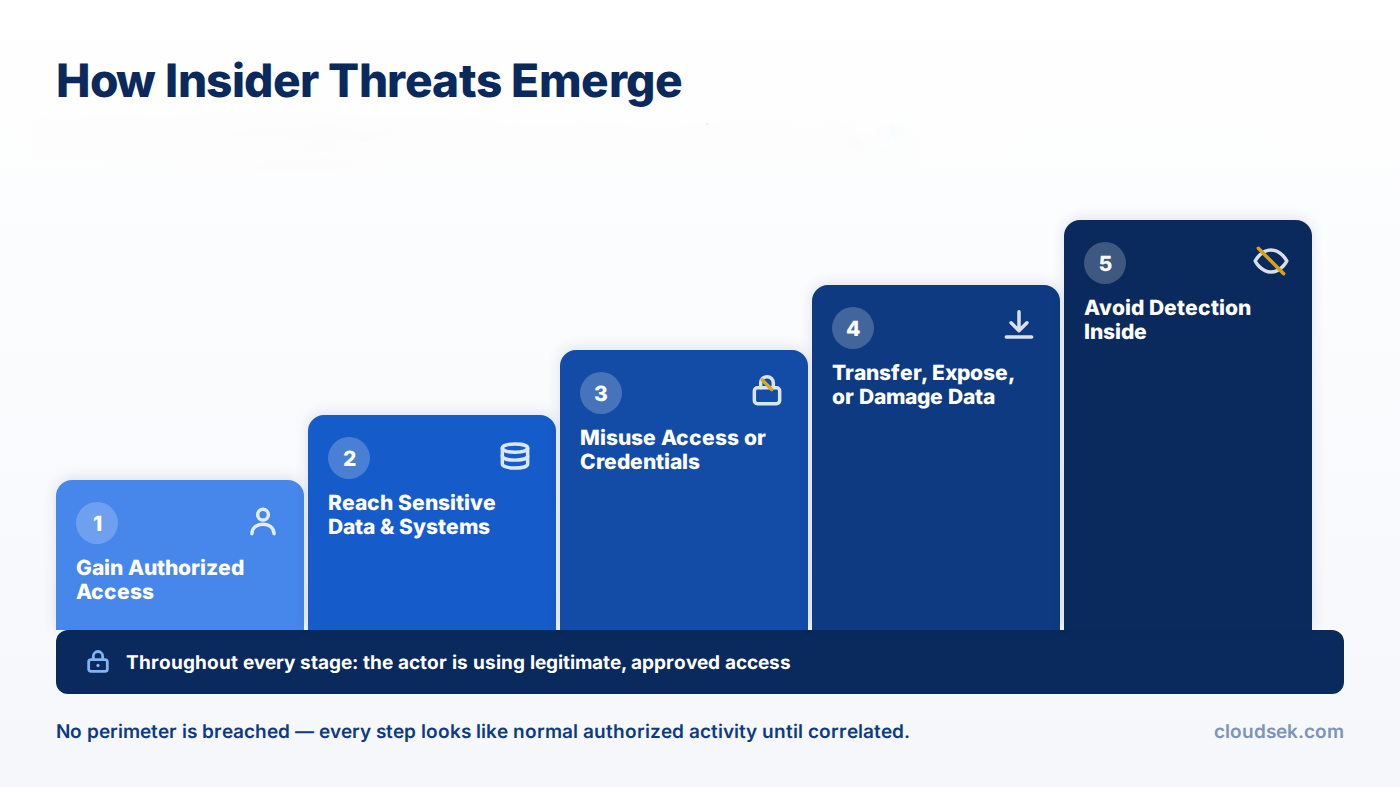 How Insider Threats Emerge

1
Gain Authorized Access

2
Reach Sensitive Data & Systems

3
Misuse Access or Credentials

4
Transfer, Expose, or Damage Data

5
Avoid Detection Inside

Throughout every stage: the actor is using legitimate, approved access

No perimeter is breached — every step looks like normal authorized activity until correlated.

cloudsek.com